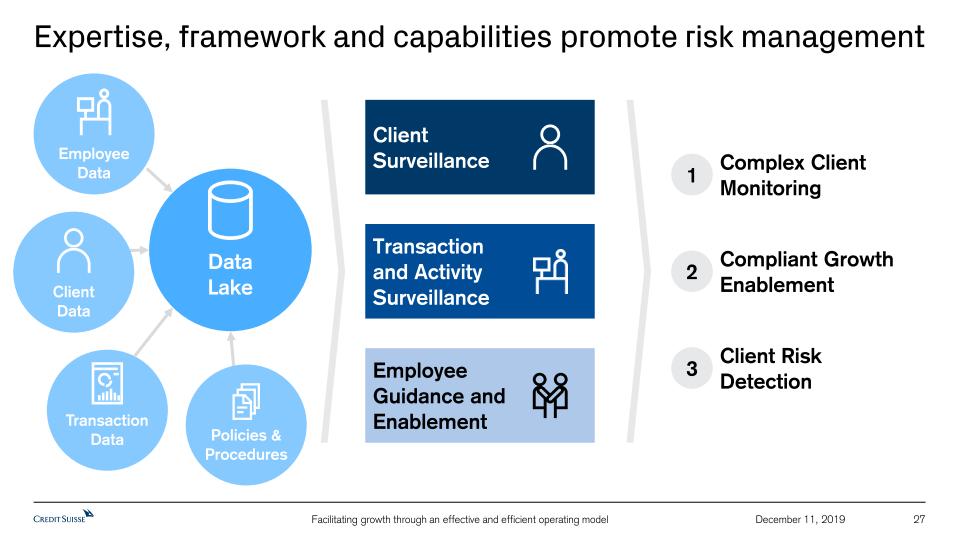 Expertise, framework and capabilities promote risk management

Employee Data

Client Data

Transaction Data

Policies & Procedures

Data Lake

Client Surveillance

Transaction and Activity Surveillance

Employee Guidance and Enablement

1 Complex Client Monitoring

2 Compliant Growth Enablement

3 Client Risk Detection

CREDIT SUISSE

Facilitating growth through an effective and efficient operating model

December 11, 2019

27